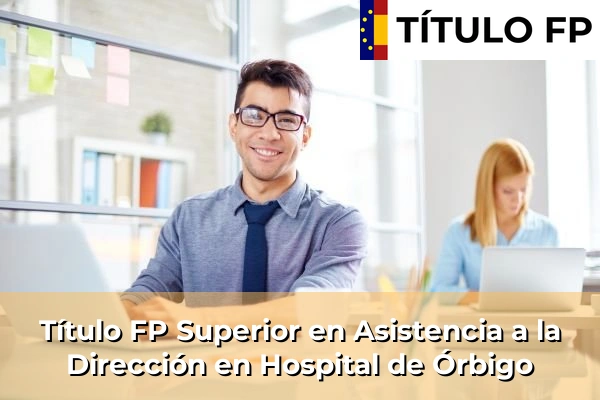 TÍTULO FP

Título FP Superior en Asistencia a la Dirección en Hospital de Órbigo